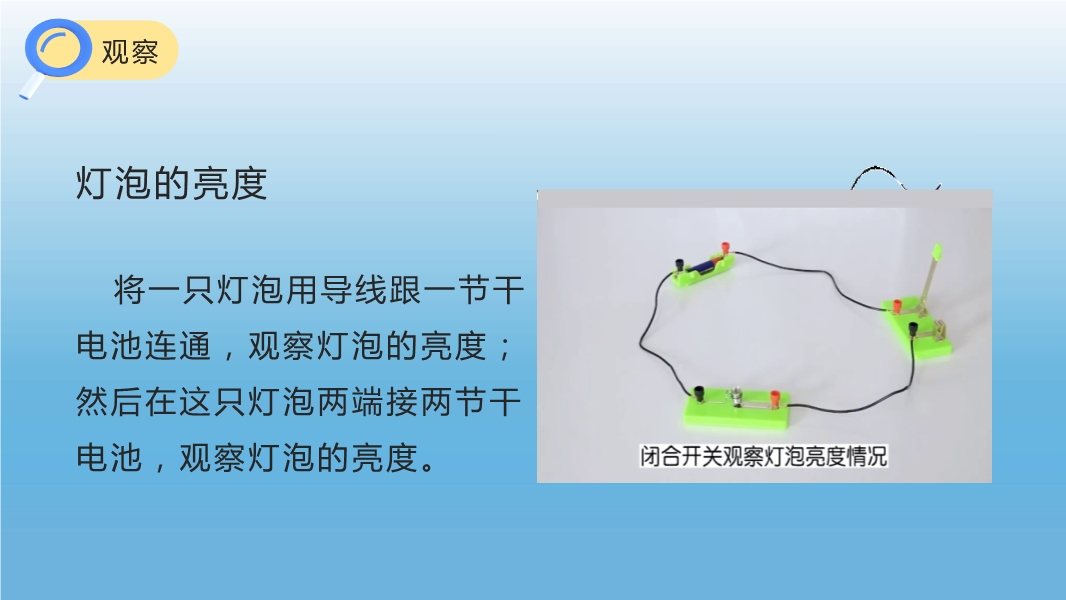 观察

灯泡的亮度

将一只灯泡用导线跟一节干电池连通，观察灯泡的亮度；然后在这只灯泡两端接两节干电池，观察灯泡的亮度。

闭合开关观察灯泡亮度情况